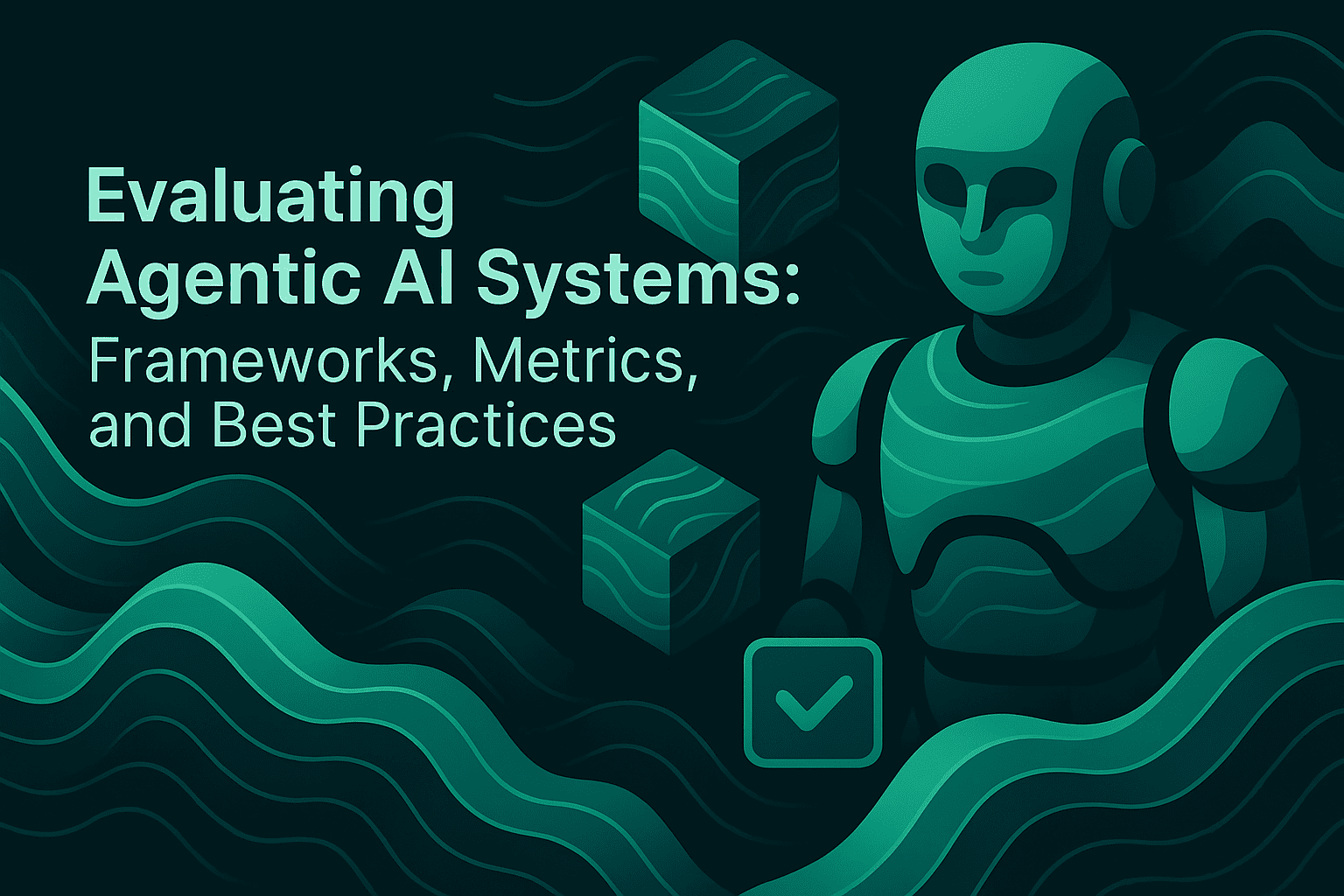 Evaluating Agentic AI Systems:
Frameworks, Metrics, and Best Practices